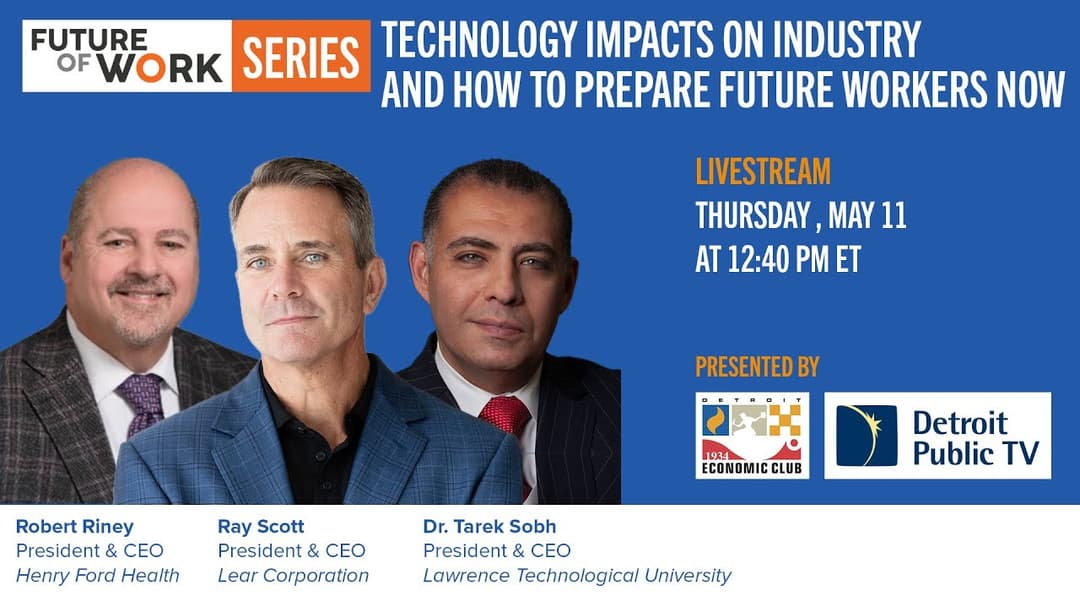 FUTURE OF WORK SERIES

TECHNOLOGY IMPACTS ON INDUSTRY AND HOW TO PREPARE FUTURE WORKERS NOW

LIVESTREAM
THURSDAY , MAY 11
AT 12:40 PM ET

PRESENTED BY

DETROIT 1934 ECONOMIC CLUB

Detroit Public TV

Robert Riney
President & CEO
Henry Ford Health

Ray Scott
President & CEO
Lear Corporation

Dr. Tarek Sobh
President & CEO
Lawrence Technological University